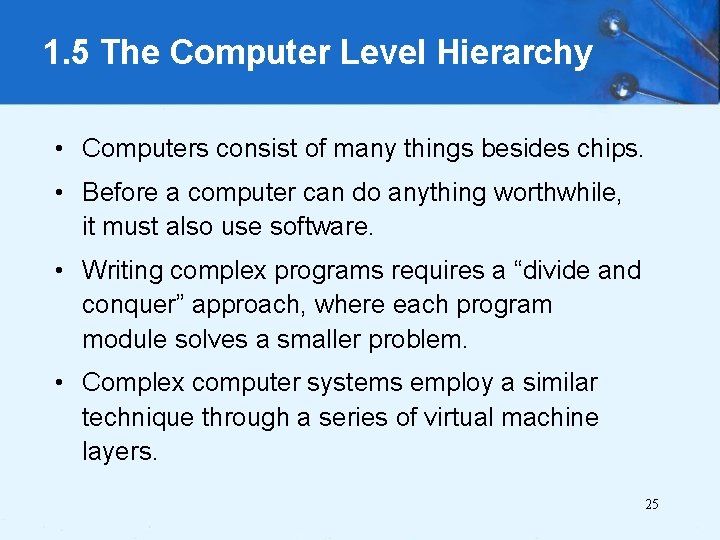 1.5 The Computer Level Hierarchy

• Computers consist of many things besides chips.

• Before a computer can do anything worthwhile, it must also use software.

• Writing complex programs requires a “divide and conquer” approach, where each program module solves a smaller problem.

• Complex computer systems employ a similar technique through a series of virtual machine layers.

25